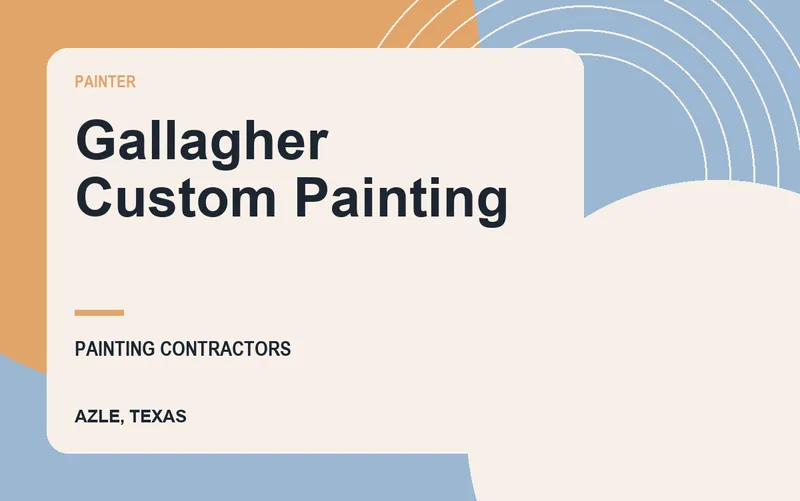 PAINTER

Gallagher Custom Painting

PAINTING CONTRACTORS

AZLE, TEXAS